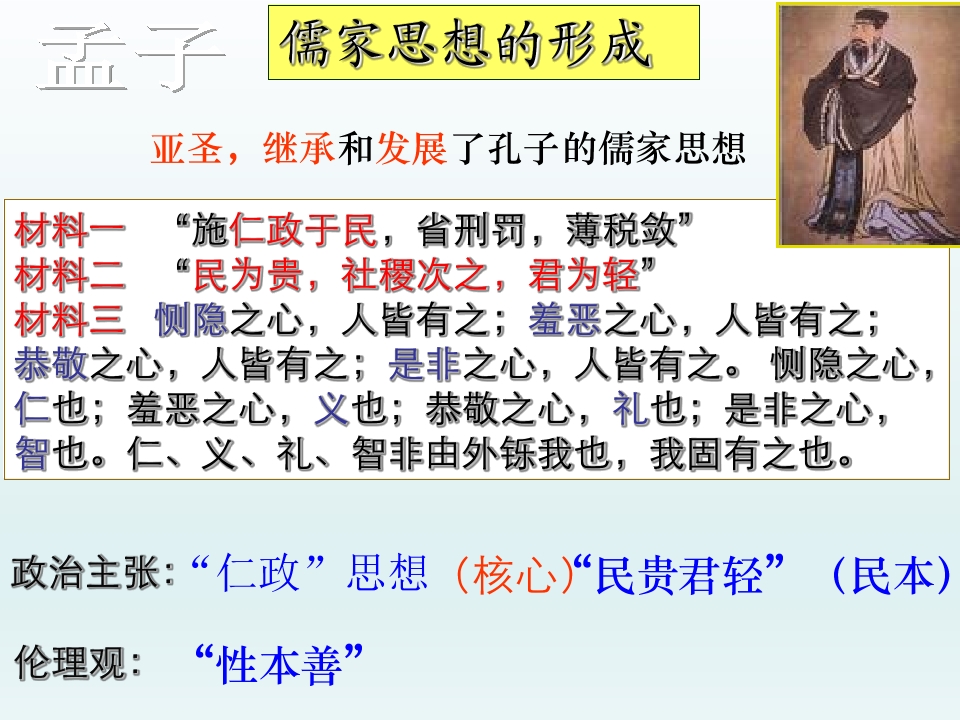 孟子

儒家思想的形成

亚圣，继承和发展了孔子的儒家思想

材料一 “施仁政于民，省刑罚，薄税敛”
材料二 “民为贵，社稷次之，君为轻”
材料三 恻隐之心，人皆有之；羞恶之心，人皆有之；恭敬之心，人皆有之；是非之心，人皆有之。恻隐之心，仁也；羞恶之心，义也；恭敬之心，礼也；是非之心，智也。仁、义、礼、智非由外铄我也，我固有之也。

政治主张：“仁政”思想（核心）“民贵君轻”（民本）

伦理观：“性本善”